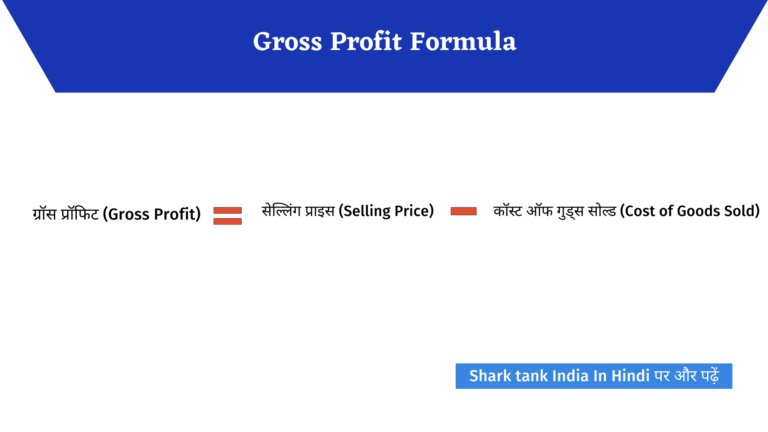 Gross Profit Formula

ग्रॉस प्रॉफिट (Gross Profit) = सेल्लिंग प्राइस (Selling Price) − कॉस्ट ऑफ गुड्स सोल्ड (Cost of Goods Sold)

Shark tank India In Hindi पर और पढ़ें